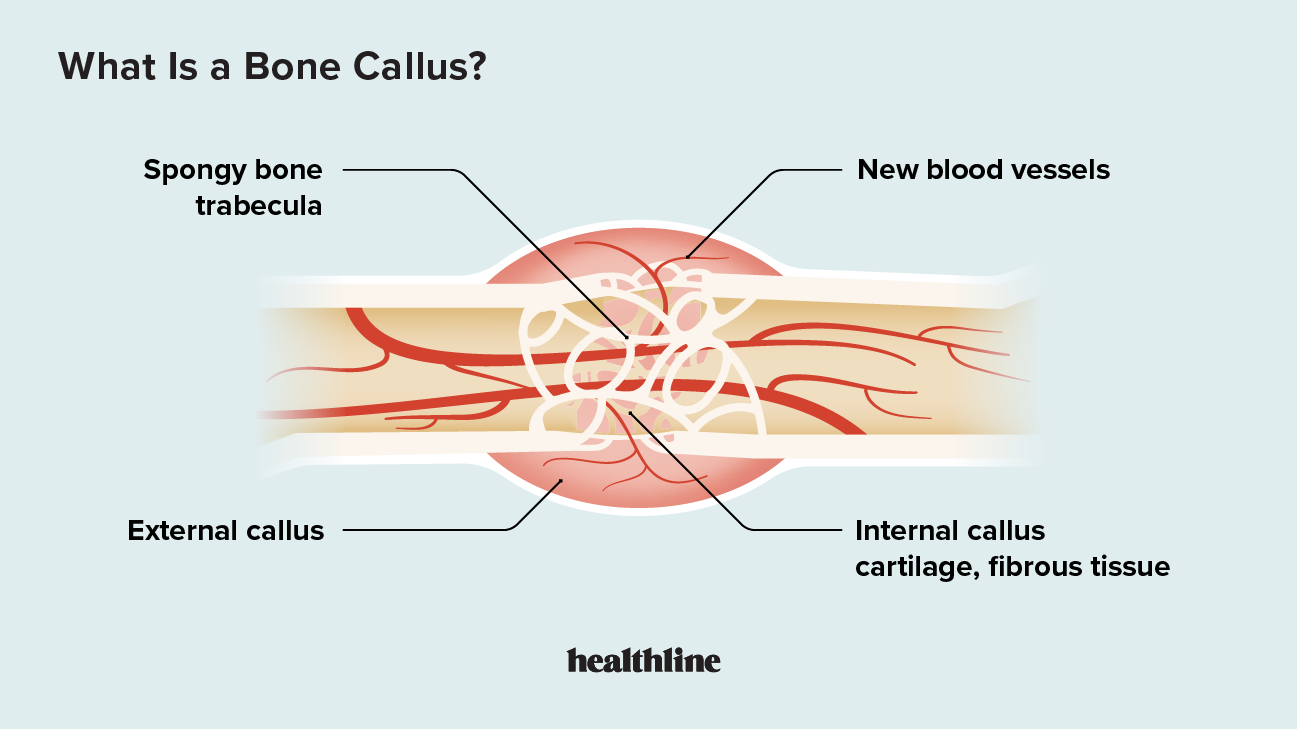 What Is a Bone Callus?

Spongy bone trabecula

New blood vessels

External callus

Internal callus cartilage, fibrous tissue

healthline